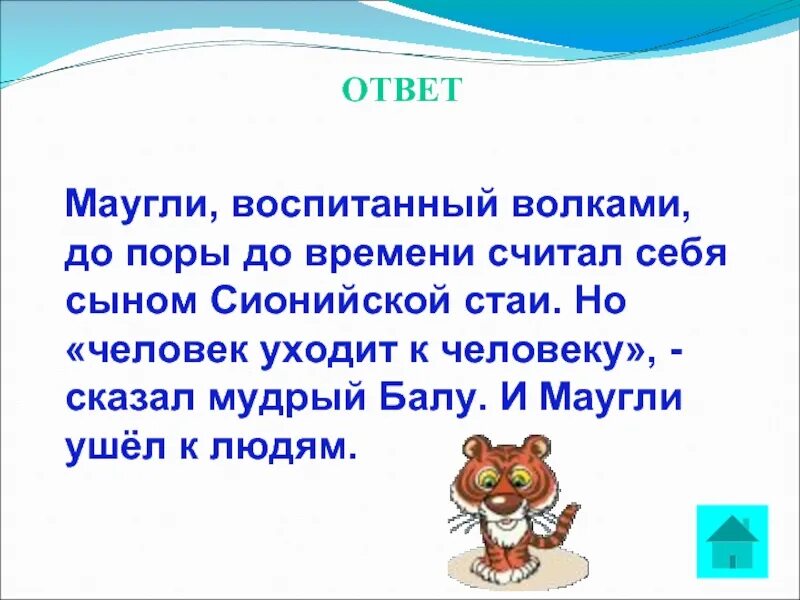 ОТВЕТ

Маугли, воспитанный волками, до поры до времени считал себя сыном Сионийской стаи. Но «человек уходит к человеку», - сказал мудрый Балу. И Маугли ушёл к людям.